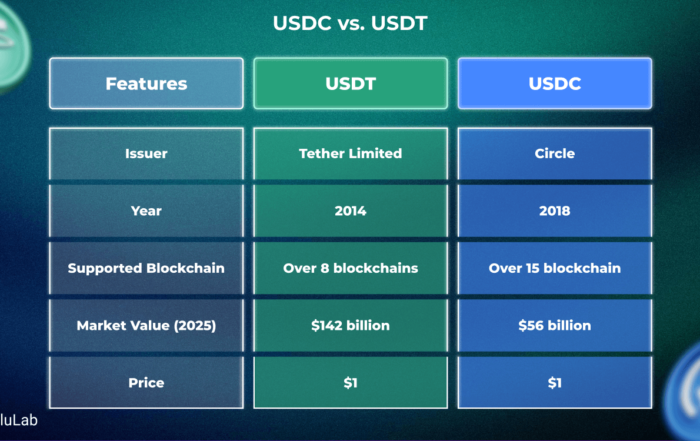 USDC vs. USDT

| Features | USDT | USDC |
|---|---|---|
| Issuer | Tether Limited | Circle |
| Year | 2014 | 2018 |
| Supported Blockchain | Over 8 blockchains | Over 15 blockchain |
| Market Value (2025) | \$142 billion | \$56 billion |
| Price | \$1 | \$1 |

luLab